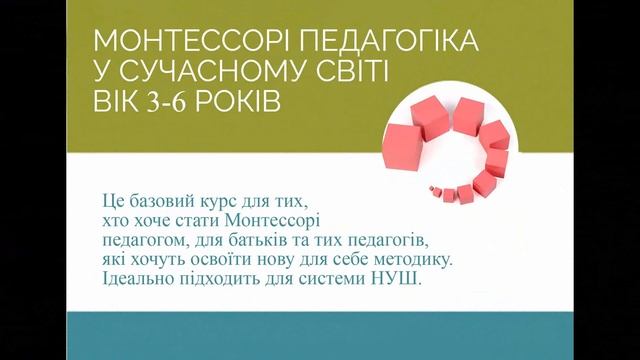 МОНТЕССОРІ ПЕДАГОГІКА У СУЧАСНОМУ СВІТІ ВІК 3-6 РОКІВ

Це базовий курс для тих, хто хоче стати Монтессорі педагогом, для батьків та тих педагогів, які хочуть освоїти нову для себе методику. Ідеально підходить для системи НУШ.